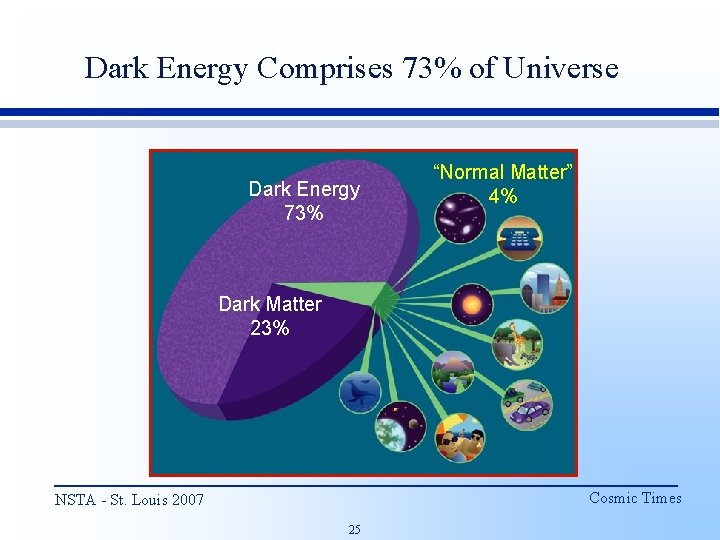 Dark Energy Comprises 73% of Universe

Dark Energy
73%

"Normal Matter"
4%

Dark Matter
23%

NSTA - St. Louis 2007

Cosmic Times

25